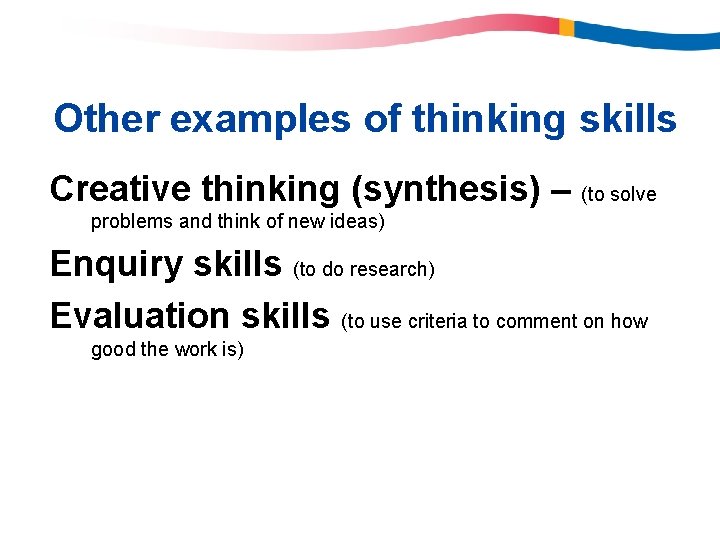 Other examples of thinking skills

Creative thinking (synthesis) – (to solve problems and think of new ideas)

Enquiry skills (to do research)

Evaluation skills (to use criteria to comment on how good the work is)